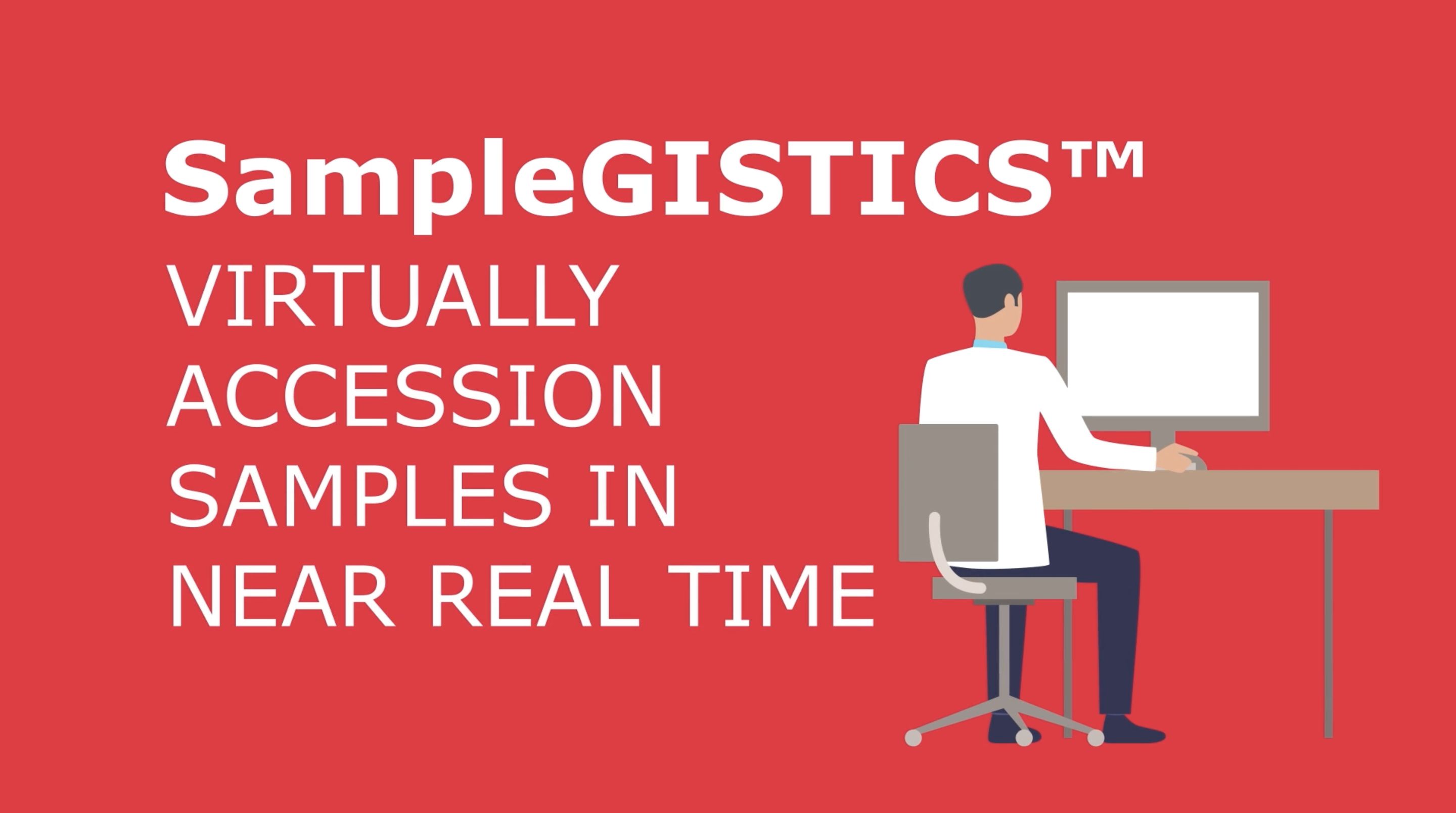 SampleGISTICS™

VIRTUALLY ACCESSION SAMPLES IN NEAR REAL TIME